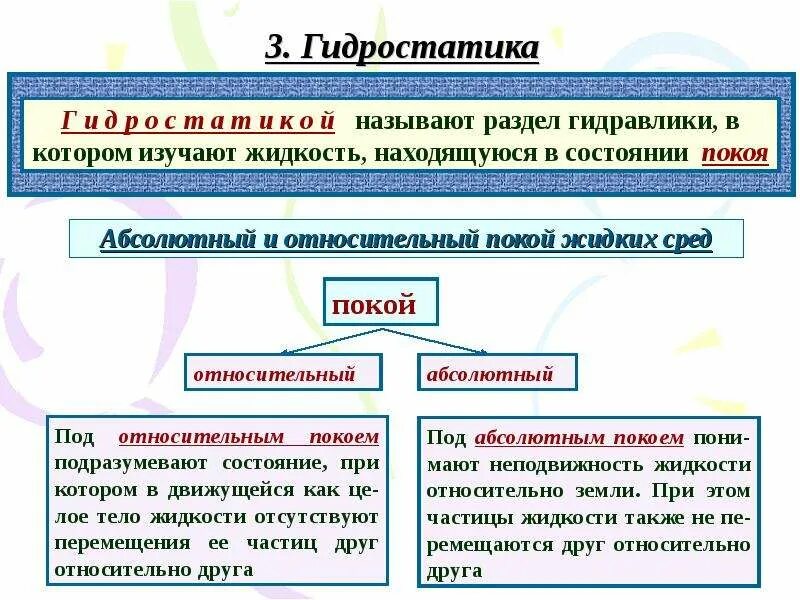 3. Гидростатика

Гидростатикой называют раздел гидравлики, в котором изучают жидкость, находящуюся в состоянии покоя

Абсолютный и относительный покой жидких сред

покой

относительный

абсолютный

Под относительным покоем подразумевают состояние, при котором в движущейся как целое тело жидкости отсутствуют перемещения ее частиц друг относительно друга

Под абсолютным покоем понимают неподвижность жидкости относительно земли. При этом частицы жидкости также не перемещаются друг относительно друга